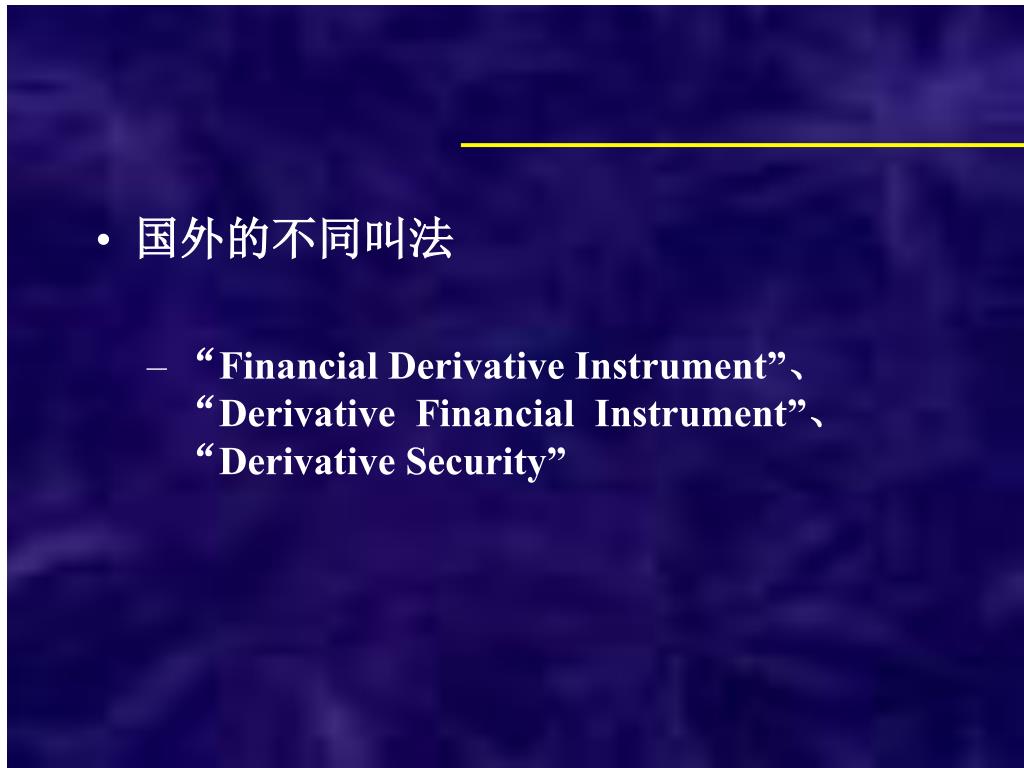 • 国外的不同叫法

– “Financial Derivative Instrument”、“Derivative Financial Instrument”、“Derivative Security”